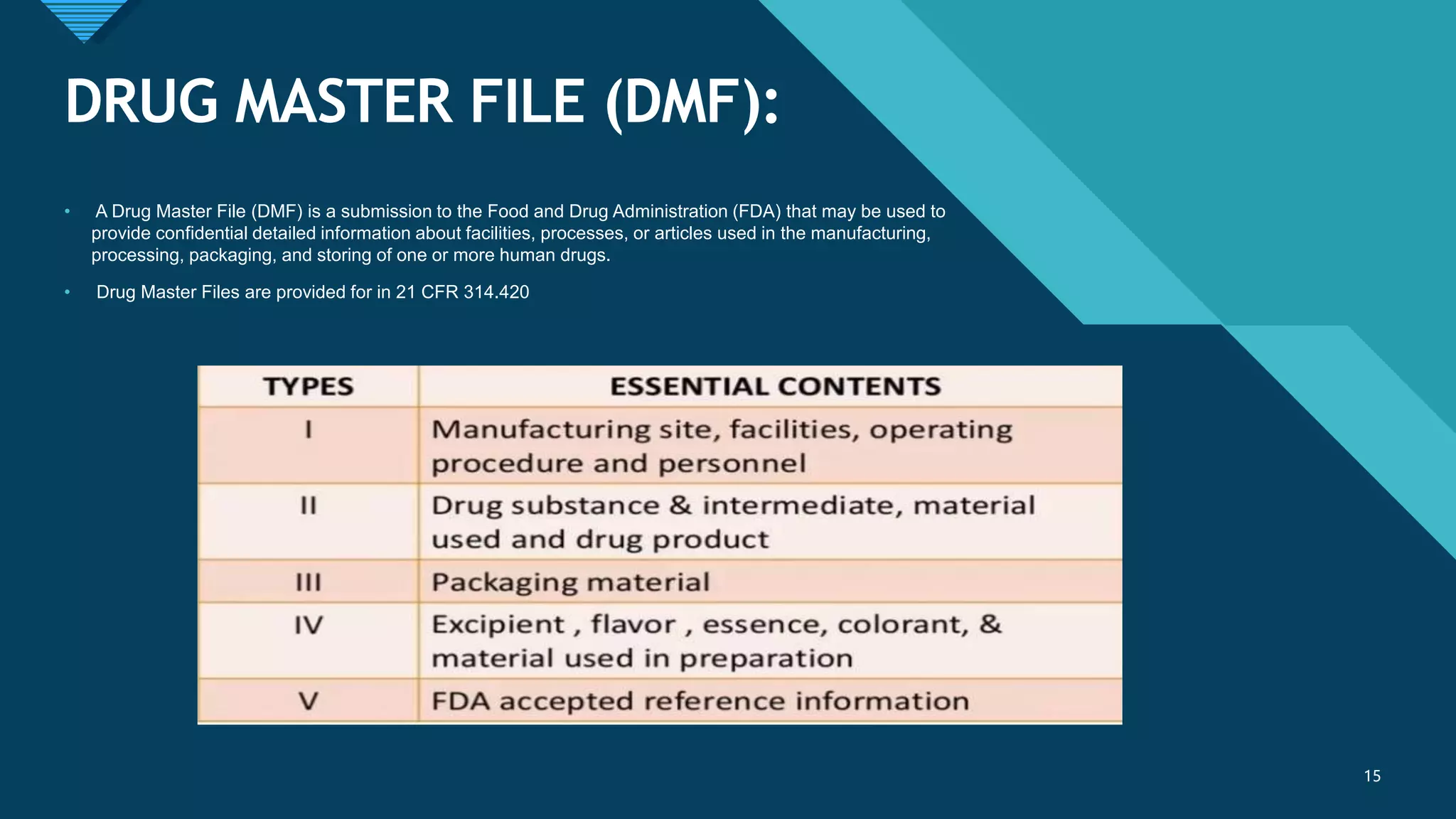 DRUG MASTER FILE (DMF):

• A Drug Master File (DMF) is a submission to the Food and Drug Administration (FDA) that may be used to provide confidential detailed information about facilities, processes, or articles used in the manufacturing, processing, packaging, and storing of one or more human drugs.

• Drug Master Files are provided for in 21 CFR 314.420

| TYPES | ESSENTIAL CONTENTS |
|---|---|
| I | Manufacturing site, facilities, operating procedure and personnel |
| II | Drug substance & intermediate, material used and drug product |
| III | Packaging material |
| IV | Excipient , flavor , essence, colorant, & material used in preparation |
| V | FDA accepted reference information |

15